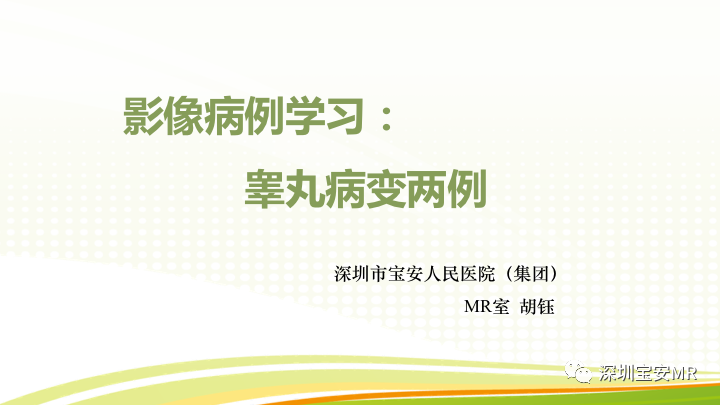 影像病例学习：

睾丸病变两例

深圳市宝安人民医院（集团）

MR室 胡钰

深圳宝安MR